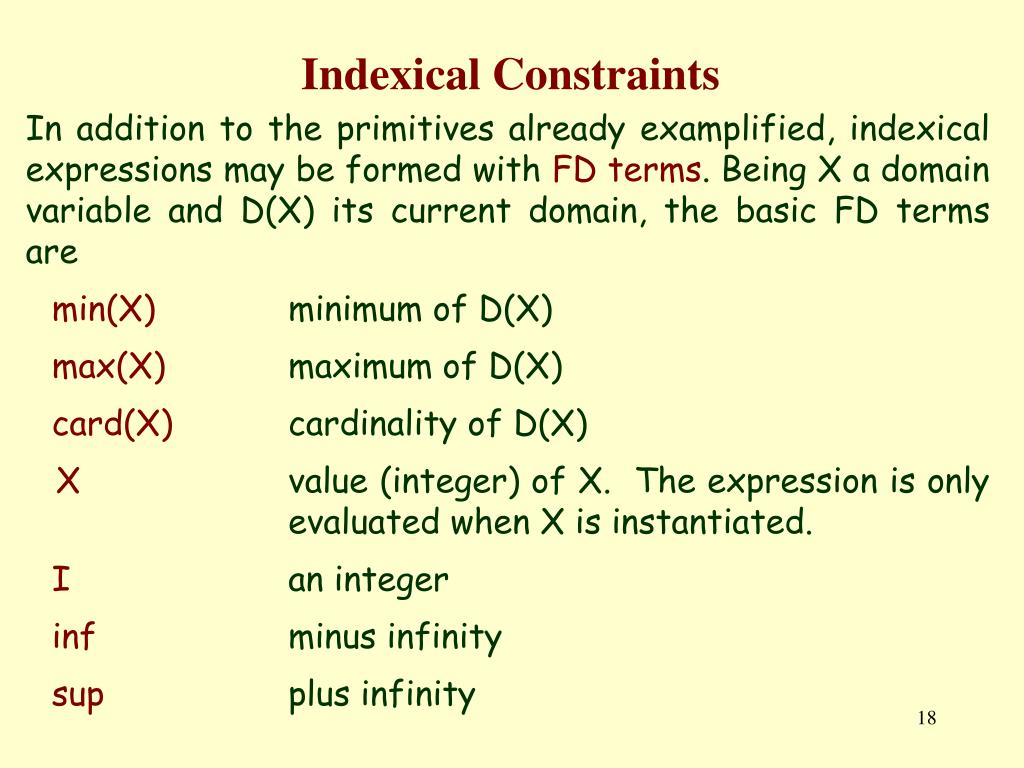 Indexical Constraints

In addition to the primitives already examplified, indexical expressions may be formed with FD terms. Being X a domain variable and D(X) its current domain, the basic FD terms are

| | |
|---|---|
| min(X) | minimum of D(X) |
| max(X) | maximum of D(X) |
| card(X) | cardinality of D(X) |
| X | value (integer) of X. The expression is only evaluated when X is instantiated. |
| I | an integer |
| inf | minus infinity |
| sup | plus infinity |

18